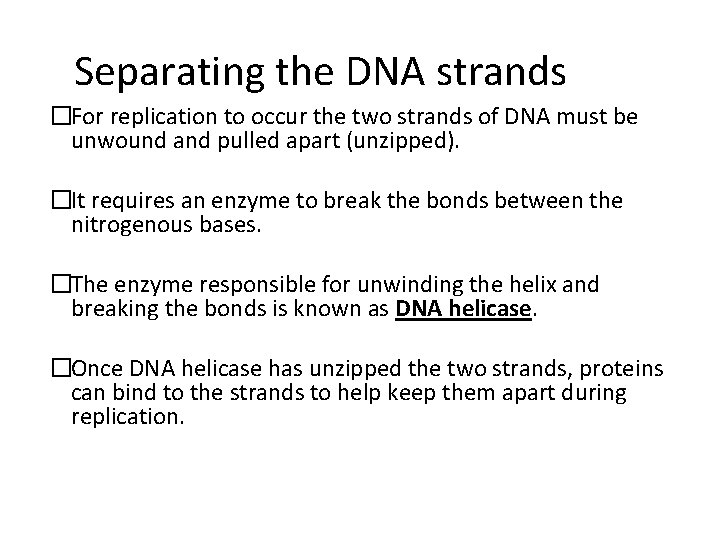 Separating the DNA strands

□For replication to occur the two strands of DNA must be unwound and pulled apart (unzipped).

□It requires an enzyme to break the bonds between the nitrogenous bases.

□The enzyme responsible for unwinding the helix and breaking the bonds is known as DNA helicase.

□Once DNA helicase has unzipped the two strands, proteins can bind to the strands to help keep them apart during replication.